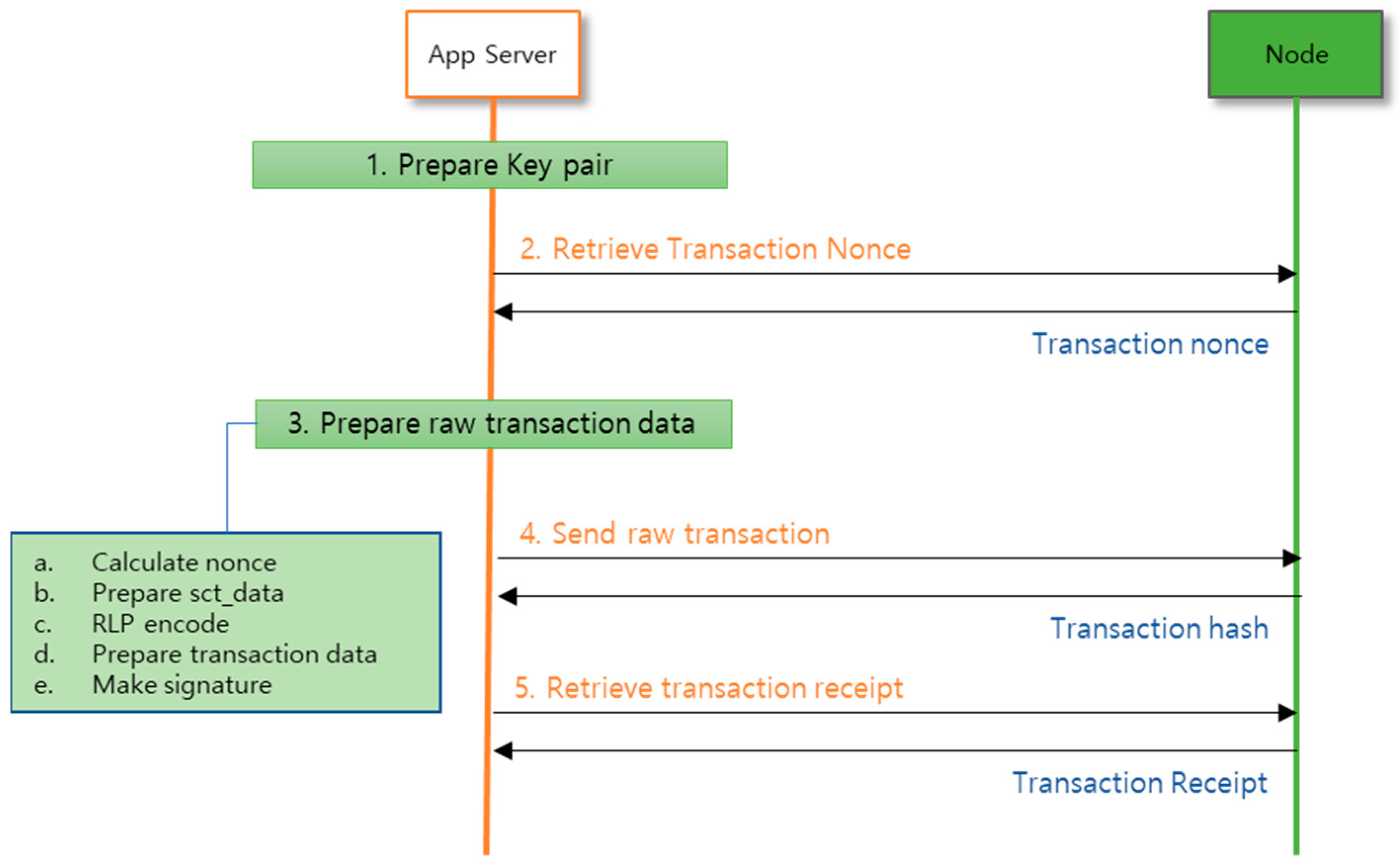 App Server

Node

1. Prepare Key pair

2. Retrieve Transaction Nonce

Transaction nonce

3. Prepare raw transaction data

a. Calculate nonce
b. Prepare sct_data
c. RLP encode
d. Prepare transaction data
e. Make signature

4. Send raw transaction

Transaction hash

5. Retrieve transaction receipt

Transaction Receipt